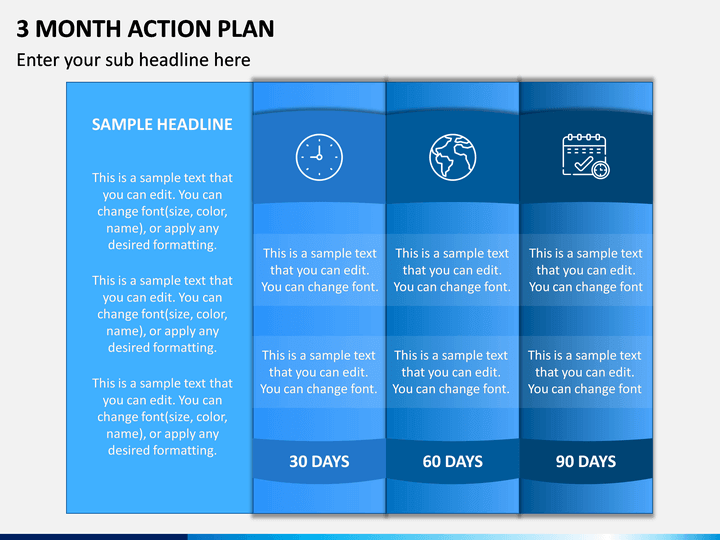 3 MONTH ACTION PLAN

Enter your sub headline here

SAMPLE HEADLINE

This is a sample text that you can edit. You can change font(size, color, name), or apply any desired formatting.

This is a sample text that you can edit. You can change font(size, color, name), or apply any desired formatting.

This is a sample text that you can edit. You can change font(size, color, name), or apply any desired formatting.

This is a sample text that you can edit. You can change font.

This is a sample text that you can edit. You can change font.

30 DAYS

This is a sample text that you can edit. You can change font.

This is a sample text that you can edit. You can change font.

60 DAYS

This is a sample text that you can edit. You can change font

This is a sample text that you can edit. You can change font

90 DAYS